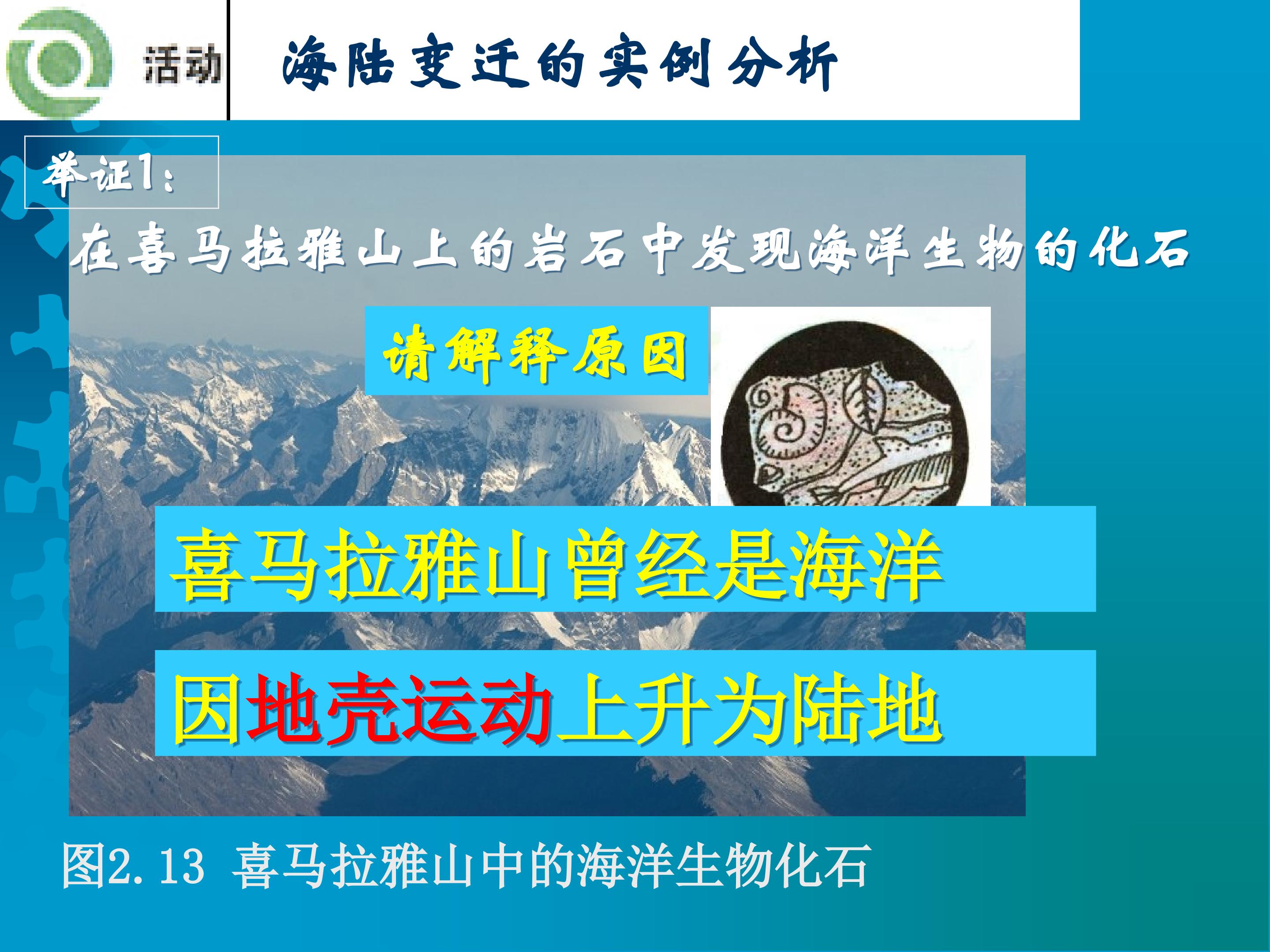 活动

海陆变迁的实例分析

举证1：

在喜马拉雅山上的岩石中发现海洋生物的化石

请解释原因

喜马拉雅山曾经是海洋

因地壳运动上升为陆地

图2.13 喜马拉雅山中的海洋生物化石